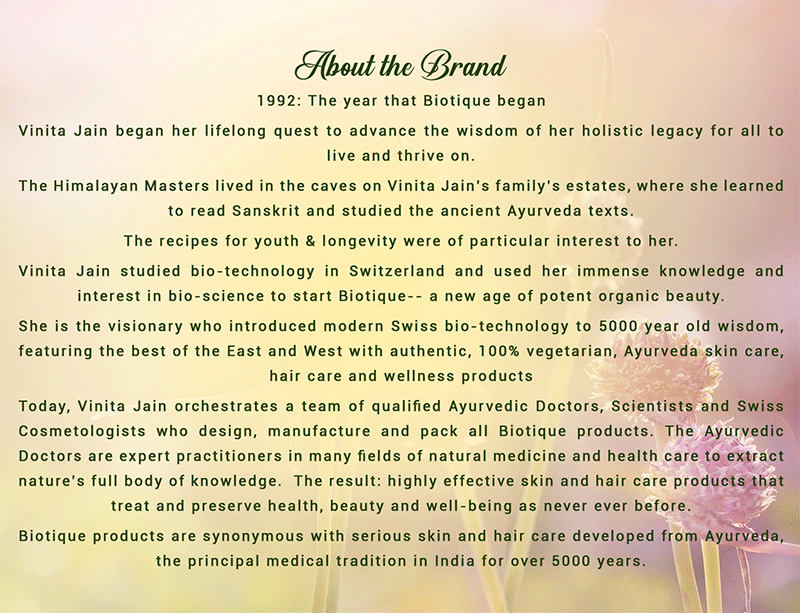 About the Brand

1992: The year that Biotique began

Vinita Jain began her lifelong quest to advance the wisdom of her holistic legacy for all to live and thrive on.

The Himalayan Masters lived in the caves on Vinita Jain's family's estates, where she learned to read Sanskrit and studied the ancient Ayurveda texts.

The recipes for youth & longevity were of particular interest to her.

Vinita Jain studied bio-technology in Switzerland and used her immense knowledge and interest in bio-science to start Biotique-- a new age of potent organic beauty.

She is the visionary who introduced modern Swiss bio-technology to 5000 year old wisdom, featuring the best of the East and West with authentic, 100% vegetarian, Ayurveda skin care, hair care and wellness products

Today, Vinita Jain orchestrates a team of qualified Ayurvedic Doctors, Scientists and Swiss Cosmetologists who design, manufacture and pack all Biotique products. The Ayurvedic Doctors are expert practitioners in many fields of natural medicine and health care to extract nature's full body of knowledge. The result: highly effective skin and hair care products that treat and preserve health, beauty and well-being as never ever before.

Biotique products are synonymous with serious skin and hair care developed from Ayurveda, the principal medical tradition in India for over 5000 years.